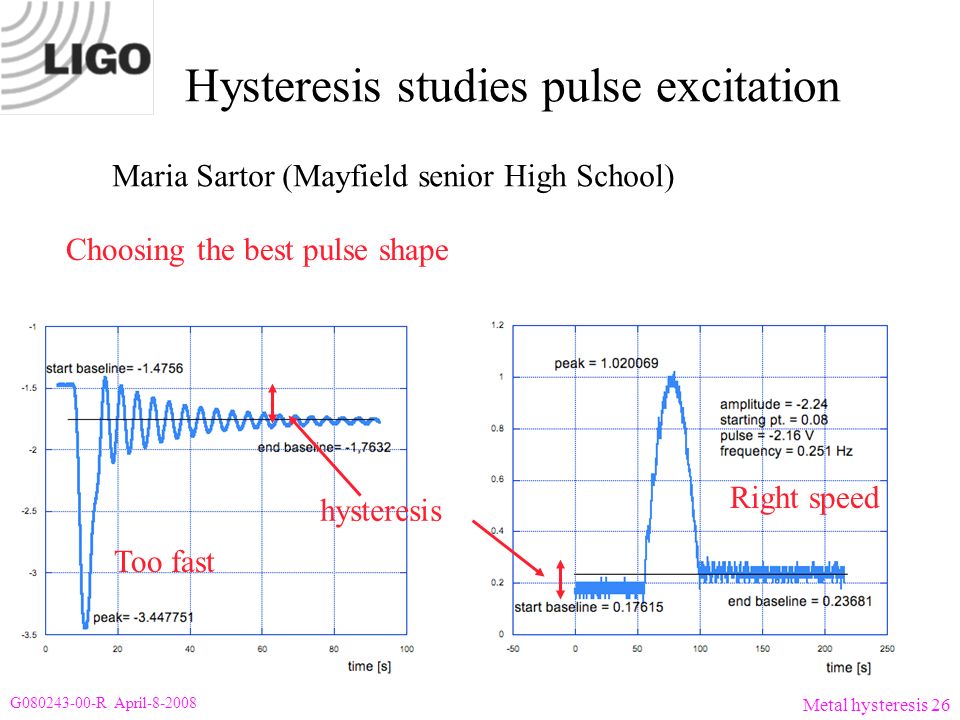 LIGO

Hysteresis studies pulse excitation

Maria Sartor (Mayfield senior High School)

Choosing the best pulse shape

-1
-1.5
-2
-2.5
-3
-3.5
0 20 40 60 80 100
time [s]
start baseline= -1.4756
end baseline= -1,7632
peak= -3.447751
Too fast

hysteresis

1.2
1
0.8
0.6
0.4
0.2
0
-50 0 50 100 150 200 250
time [s]
peak = 1.020069
amplitude = -2.24
starting pt. = 0.08
pulse = -2.16 V
frequency = 0.251 Hz
Right speed
start baseline = 0.17615
end baseline = 0.23681

G080243-00-R April-8-2008

Metal hysteresis 26